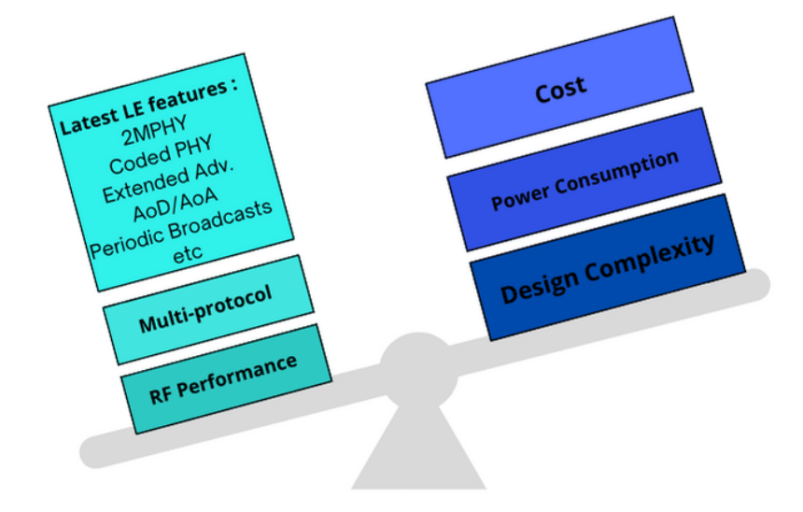 Latest LE features :
2MPHY
Coded PHY
Extended Adv.
AoD/AoA
Periodic Broadcasts
etc

Multi-protocol

RF Performance

Cost

Power Consumption

Design Complexity